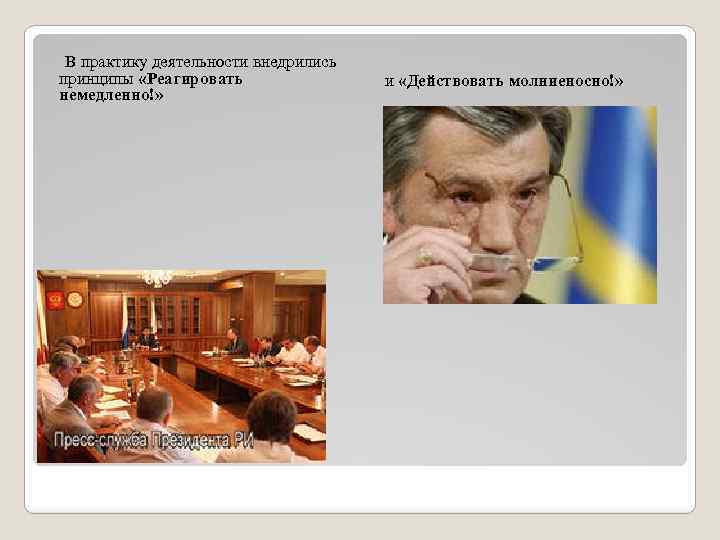 В практику деятельности внедрились принципы «Реагировать немедленно!»

и «Действовать молниеносно!»

Пресс-служба Президента РИ